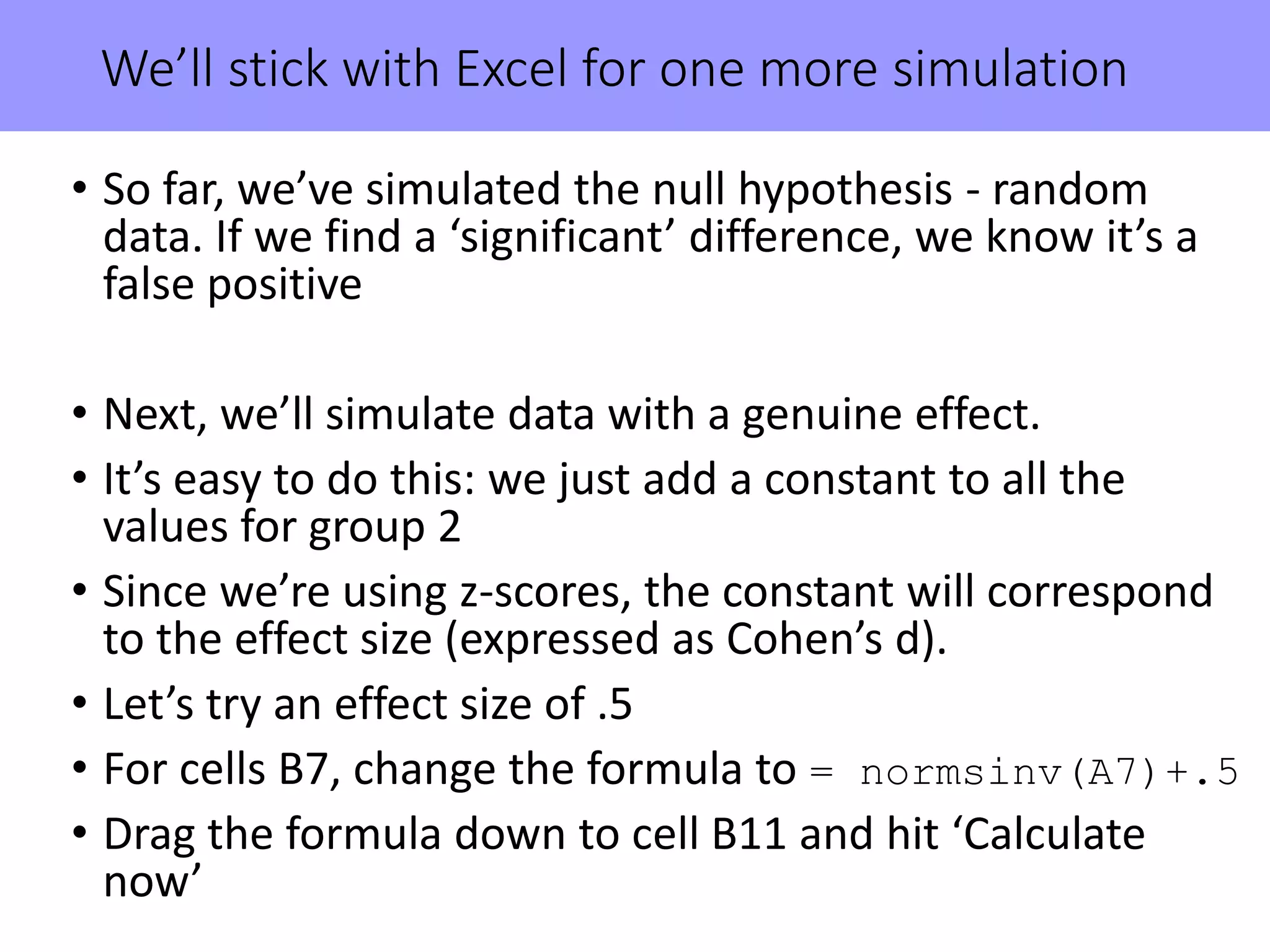 We’ll stick with Excel for one more simulation

• So far, we’ve simulated the null hypothesis - random data. If we find a ‘significant’ difference, we know it’s a false positive

• Next, we’ll simulate data with a genuine effect.
• It’s easy to do this: we just add a constant to all the values for group 2
• Since we’re using z-scores, the constant will correspond to the effect size (expressed as Cohen’s d).
• Let’s try an effect size of .5
• For cells B7, change the formula to = normsinv(A7)+.5
• Drag the formula down to cell B11 and hit ‘Calculate now’